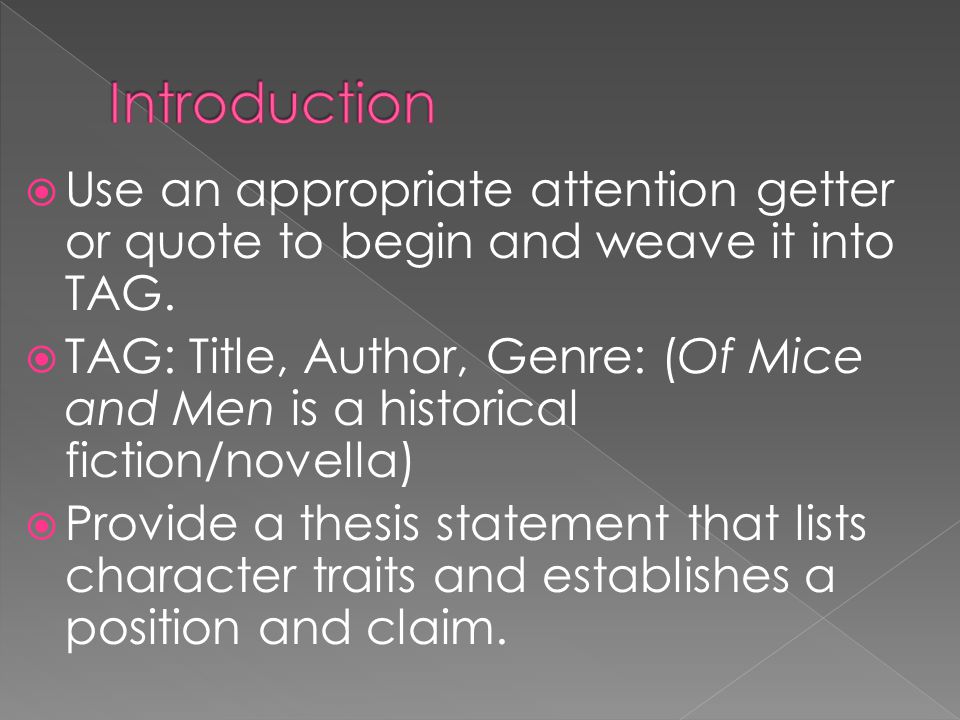 Introduction

Use an appropriate attention getter or quote to begin and weave it into TAG.

TAG: Title, Author, Genre: (Of Mice and Men is a historical fiction/novella)

Provide a thesis statement that lists character traits and establishes a position and claim.